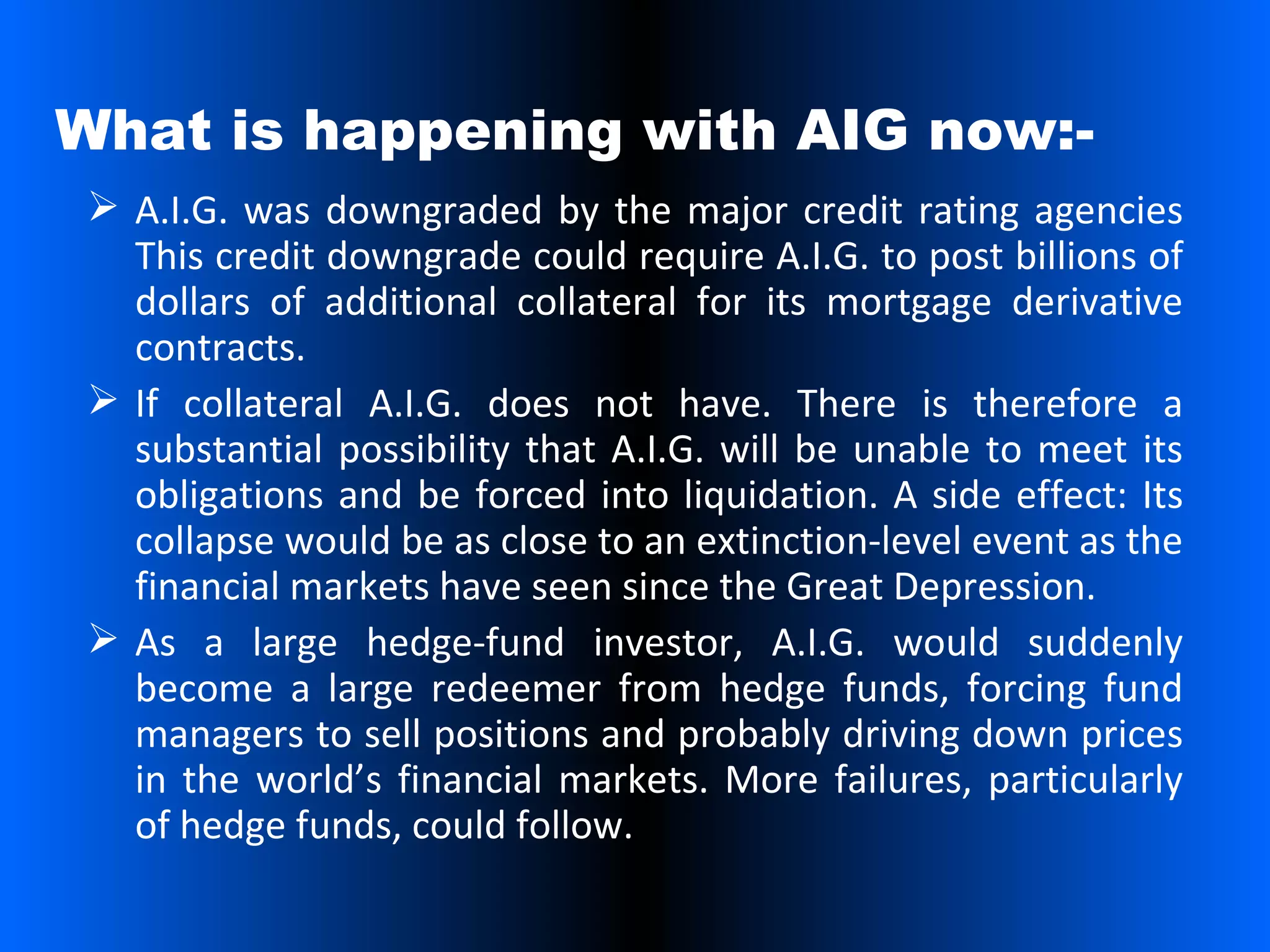 What is happening with AIG now:-

➢ A.I.G. was downgraded by the major credit rating agencies This credit downgrade could require A.I.G. to post billions of dollars of additional collateral for its mortgage derivative contracts.

➢ If collateral A.I.G. does not have. There is therefore a substantial possibility that A.I.G. will be unable to meet its obligations and be forced into liquidation. A side effect: Its collapse would be as close to an extinction-level event as the financial markets have seen since the Great Depression.

➢ As a large hedge-fund investor, A.I.G. would suddenly become a large redeemer from hedge funds, forcing fund managers to sell positions and probably driving down prices in the world's financial markets. More failures, particularly of hedge funds, could follow.